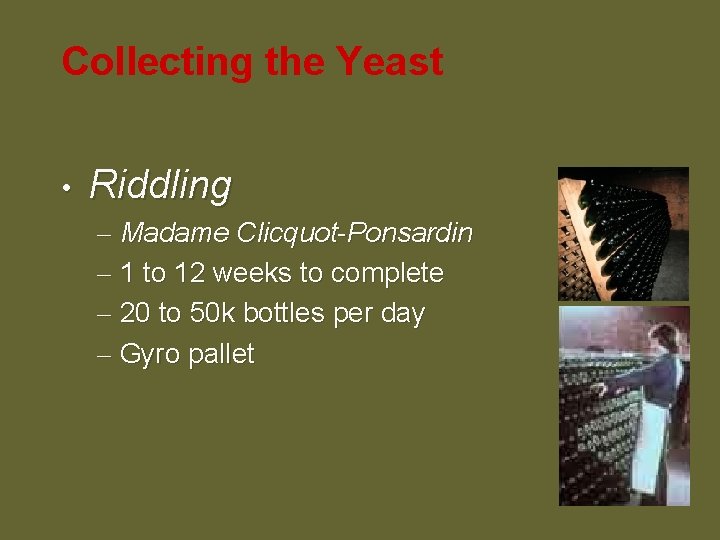 Collecting the Yeast

• Riddling
– Madame Clicquot-Ponsardin
– 1 to 12 weeks to complete
– 20 to 50k bottles per day
– Gyro pallet